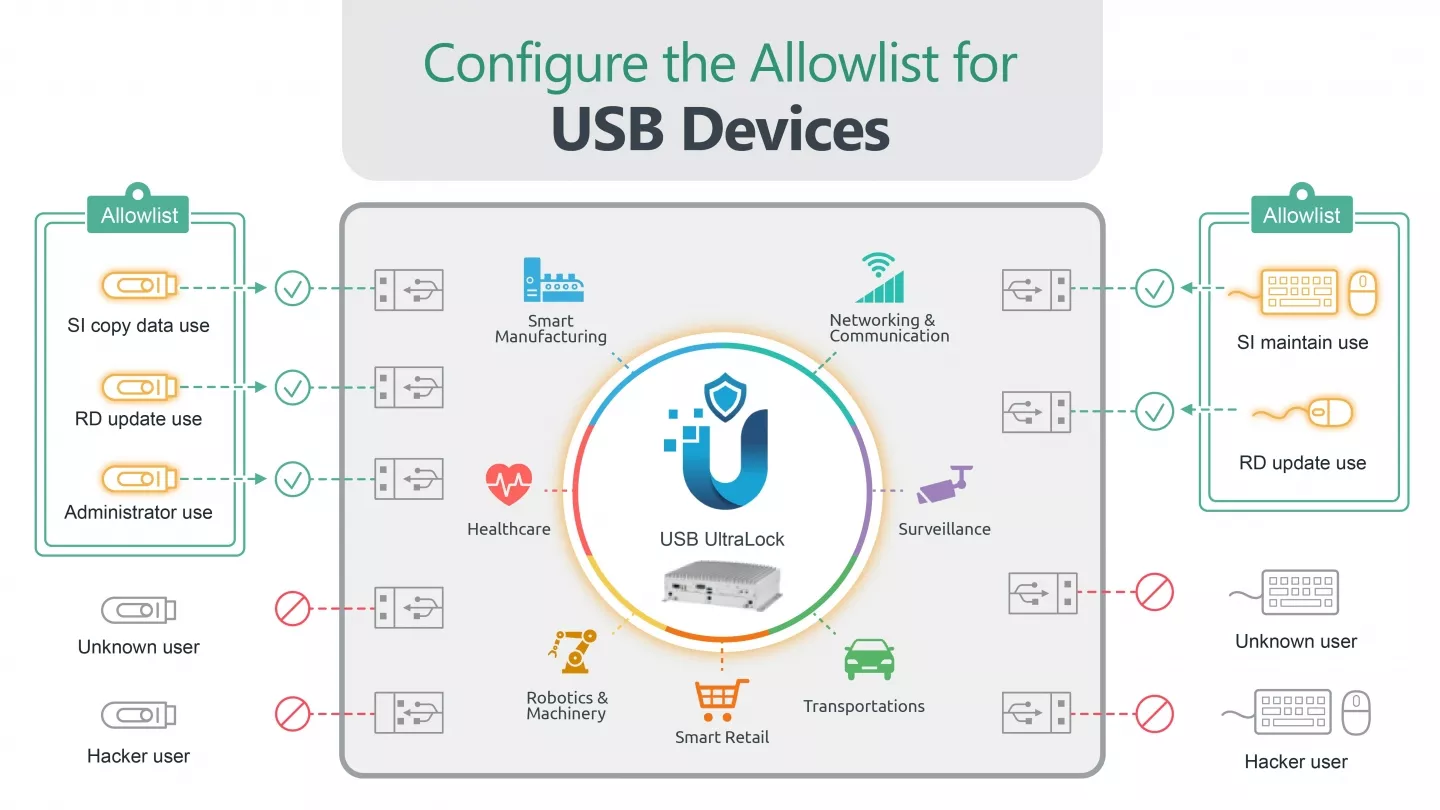 Configure the Allowlist for
USB Devices

Allowlist

SI copy data use

RD update use

Administrator use

Unknown user

Hacker user

Smart Manufacturing

Networking & Communication

Healthcare

USB UltraLock

Surveillance

Robotics & Machinery

Smart Retail

Transportations

Allowlist

SI maintain use

RD update use

Unknown user

Hacker user